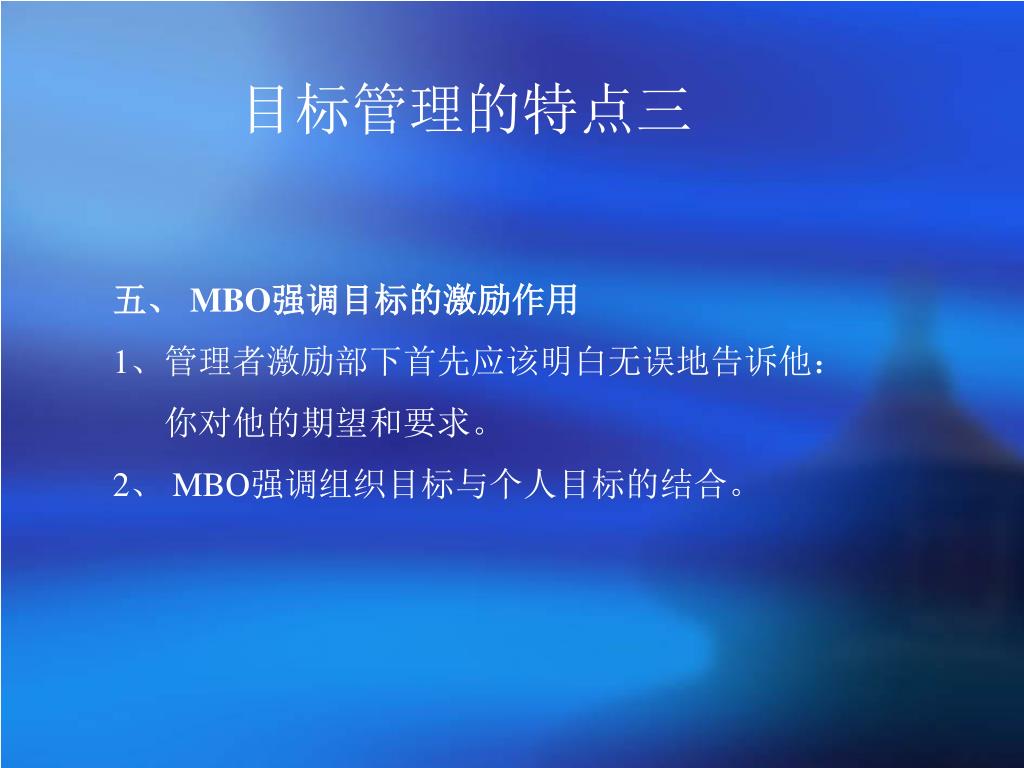 目标管理的特点三

五、 MBO强调目标的激励作用

1、管理者激励部下首先应该明白无误地告诉他：你对他的期望和要求。

2、 MBO强调组织目标与个人目标的结合。